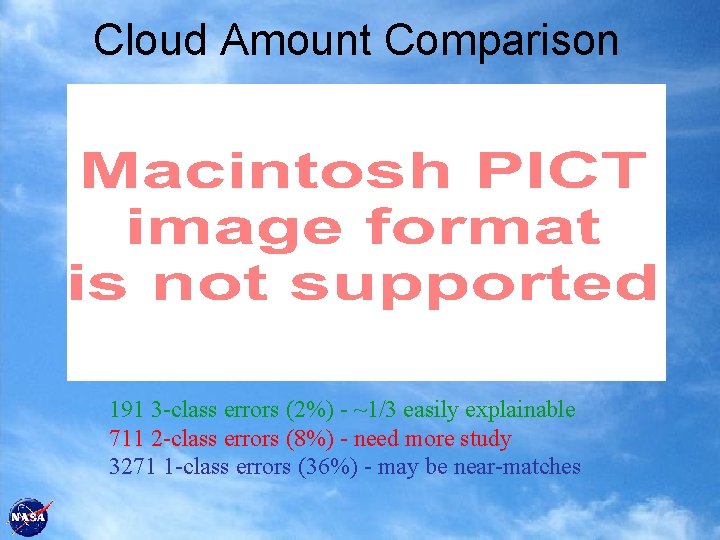 Cloud Amount Comparison

Macintosh PICT image format is not supported

191 3-class errors (2%) - ~1/3 easily explainable
711 2-class errors (8%) - need more study
3271 1-class errors (36%) - may be near-matches

NASA